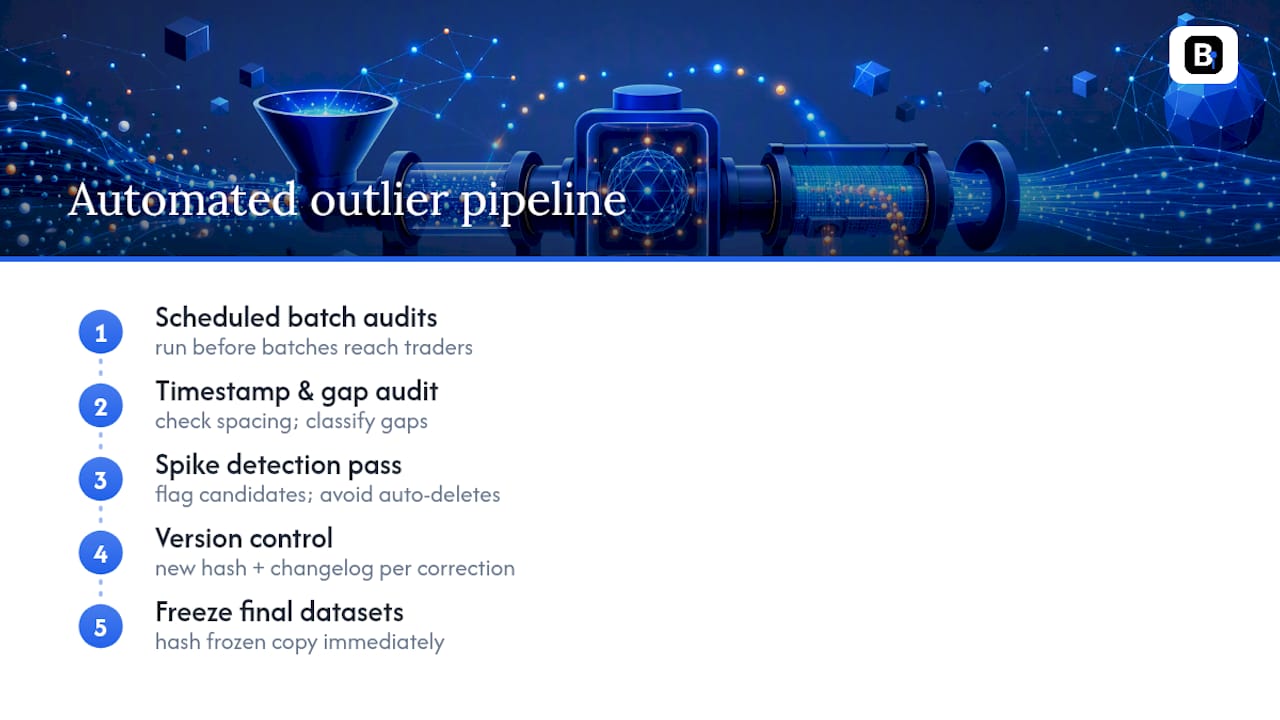 B

Automated outlier pipeline

1 Scheduled batch audits
run before batches reach traders

2 Timestamp & gap audit
check spacing; classify gaps

3 Spike detection pass
flag candidates; avoid auto-deletes

4 Version control
new hash + changelog per correction

5 Freeze final datasets
hash frozen copy immediately